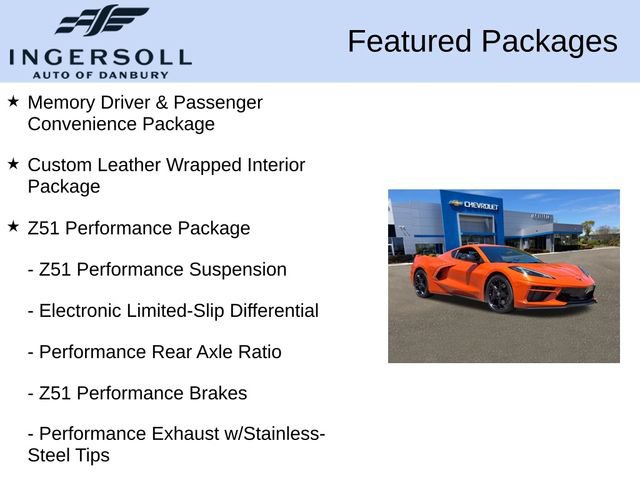 INGERSOLL
AUTO OF DANBURY

Featured Packages

★ Memory Driver & Passenger Convenience Package

★ Custom Leather Wrapped Interior Package

★ Z51 Performance Package

- Z51 Performance Suspension

- Electronic Limited-Slip Differential

- Performance Rear Axle Ratio

- Z51 Performance Brakes

- Performance Exhaust w/Stainless-Steel Tips

CHEVROLET